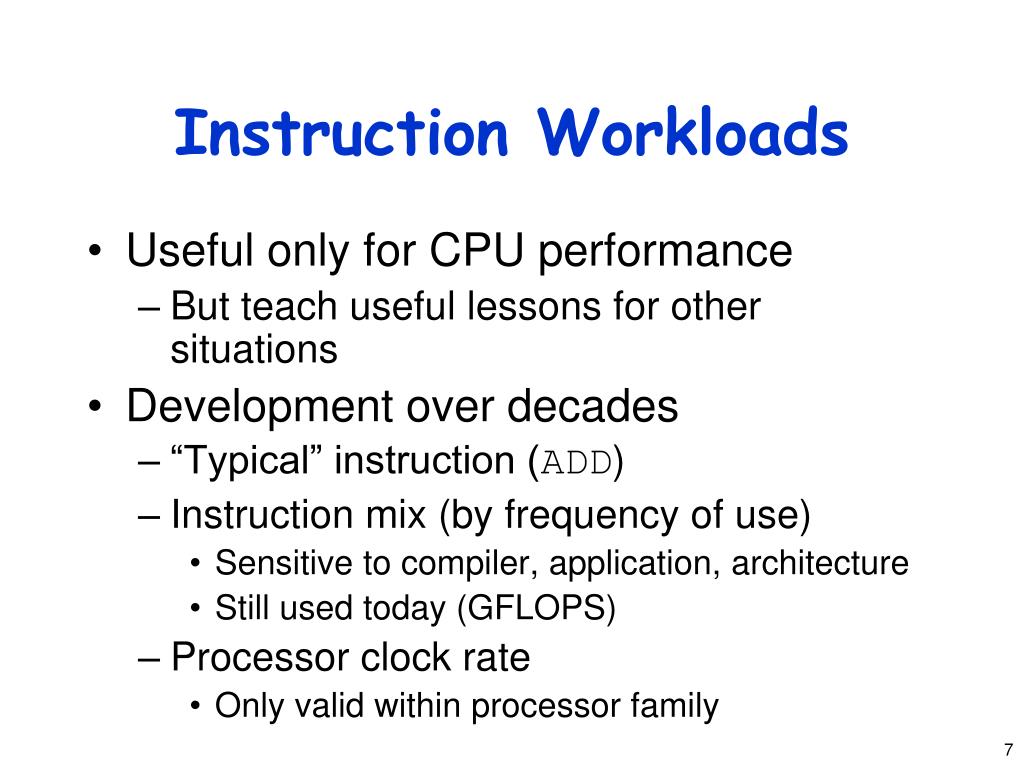 Instruction Workloads

• Useful only for CPU performance
– But teach useful lessons for other situations
• Development over decades
– “Typical” instruction (ADD)
– Instruction mix (by frequency of use)
• Sensitive to compiler, application, architecture
• Still used today (GFLOPS)
– Processor clock rate
• Only valid within processor family

7